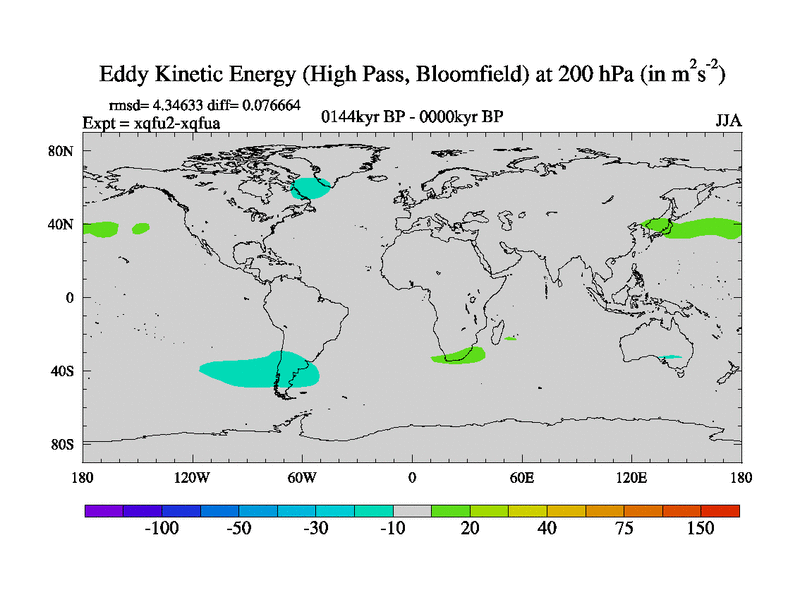 Eddy Kinetic Energy (High Pass, Bloomfield) at 200 hPa (in $m^2s^{-2}$)

rmsd= 4.34633 diff= 0.076664
Expt = xqfu2-xqfua

0144kyr BP - 0000kyr BP

JJA

80N
40N
0
40S
80S

180
120W
60W
0
60E
120E
180

-100
-50
-30
-10
20
40
75
150